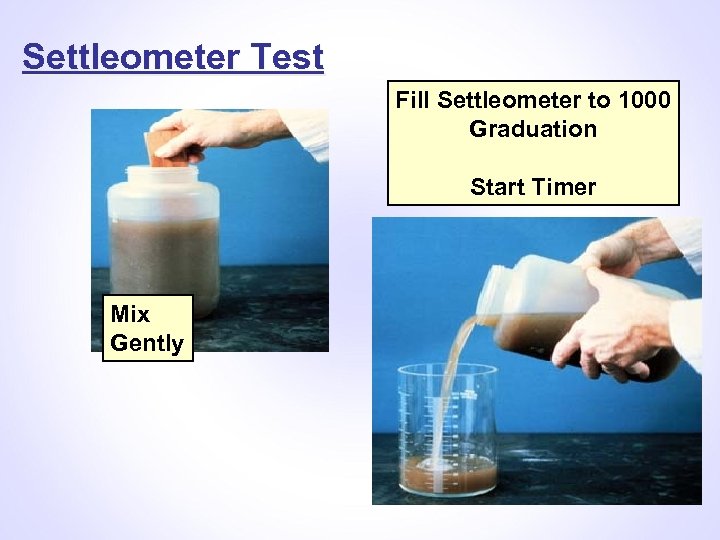 Settleometer Test

Mix Gently

Fill Settleometer to 1000 Graduation

Start Timer